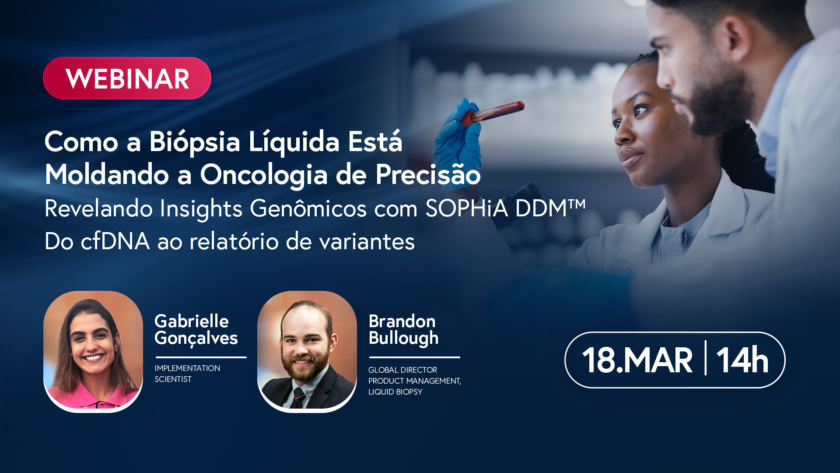 WEBINAR

Como a Biópsia Líquida Está Moldando a Oncologia de Precisão
Revelando Insights Genômicos com SOPHiA DDM™
Do cfDNA ao relatório de variantes

Gabrielle Gonçalves
IMPLEMENTATION SCIENTIST

Brandon Bullough
GLOBAL DIRECTOR PRODUCT MANAGEMENT, LIQUID BIOPSY

18.MAR | 14h